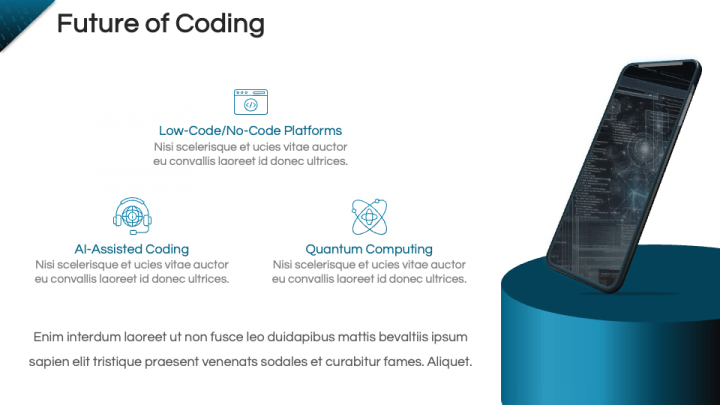 Future of Coding

Low-Code/No-Code Platforms
Nisi scelerisque et ucies vitae auctor eu convallis laoreet id donec ultrices.

AI-Assisted Coding
Nisi scelerisque et ucies vitae auctor eu convallis laoreet id donec ultrices.

Quantum Computing
Nisi scelerisque et ucies vitae auctor eu convallis laoreet id donec ultrices.

Enim interdum laoreet ut non fusce leo duidapibus mattis bevaltiis ipsum sapien elit tristique praesent venenats sodales et curabitur fames. Aliquet.